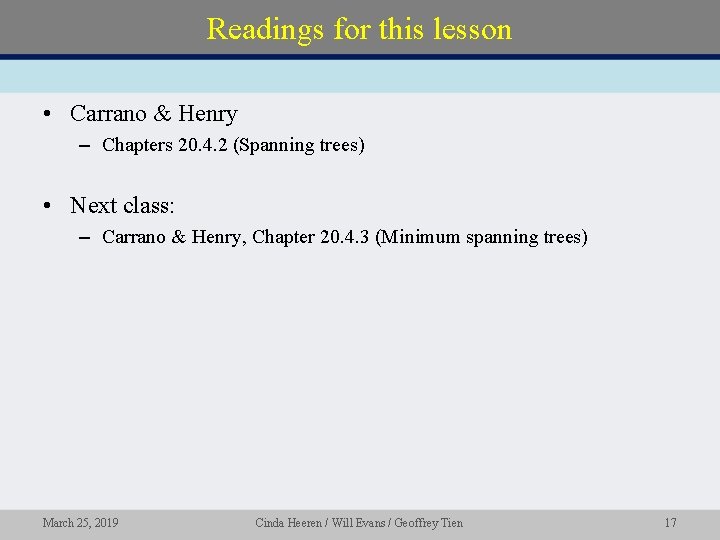 Readings for this lesson

• Carrano & Henry
  – Chapters 20.4.2 (Spanning trees)

• Next class:
  – Carrano & Henry, Chapter 20.4.3 (Minimum spanning trees)

March 25, 2019 Cinda Heeren / Will Evans / Geoffrey Tien 17